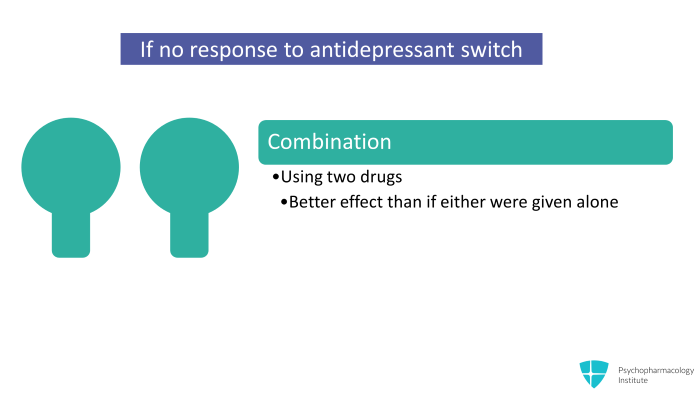 If no response to antidepressant switch

Combination

•Using two drugs
•Better effect than if either were given alone

Psychopharmacology Institute